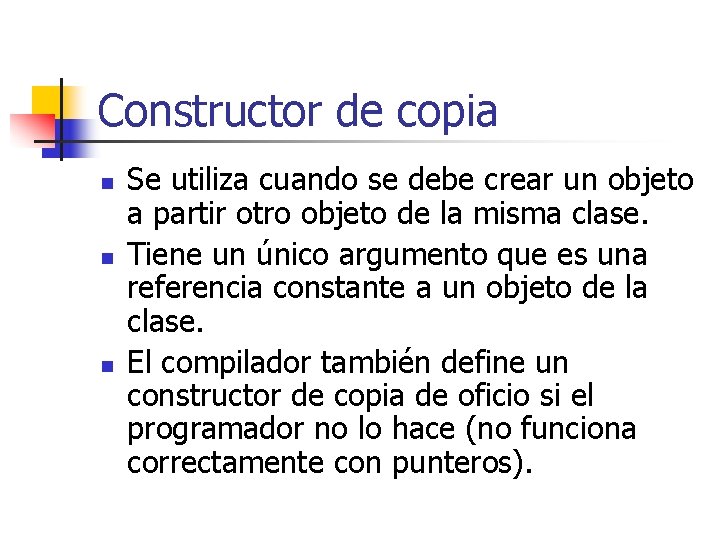 Constructor de copia

- Se utiliza cuando se debe crear un objeto a partir otro objeto de la misma clase.
- Tiene un único argumento que es una referencia constante a un objeto de la clase.
- El compilador también define un constructor de copia de oficio si el programador no lo hace (no funciona correctamente con punteros).